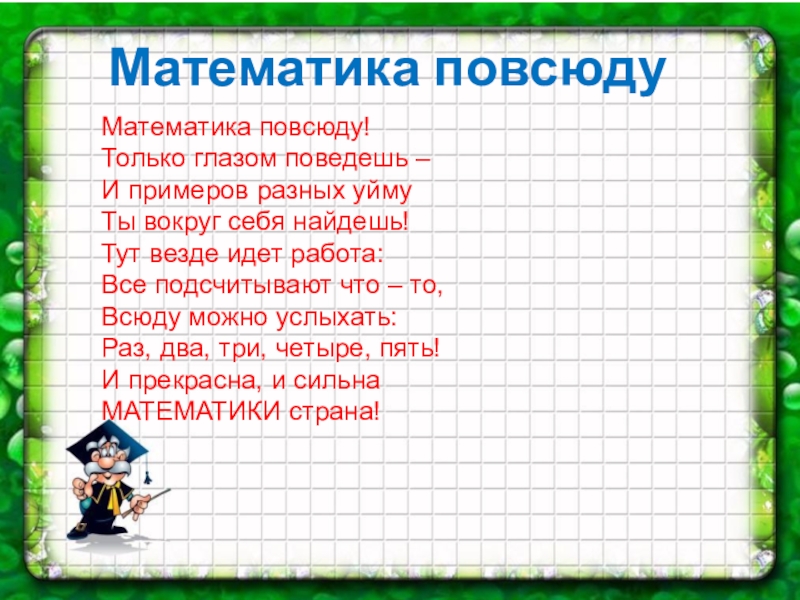 Математика повсюду

Математика повсюду!
Только глазом поведешь –
И примеров разных уйму
Ты вокруг себя найдешь!
Тут везде идет работа:
Все подсчитывают что – то,
Всюду можно услыхать:
Раз, два, три, четыре, пять!
И прекрасна, и сильна
МАТЕМАТИКИ страна!